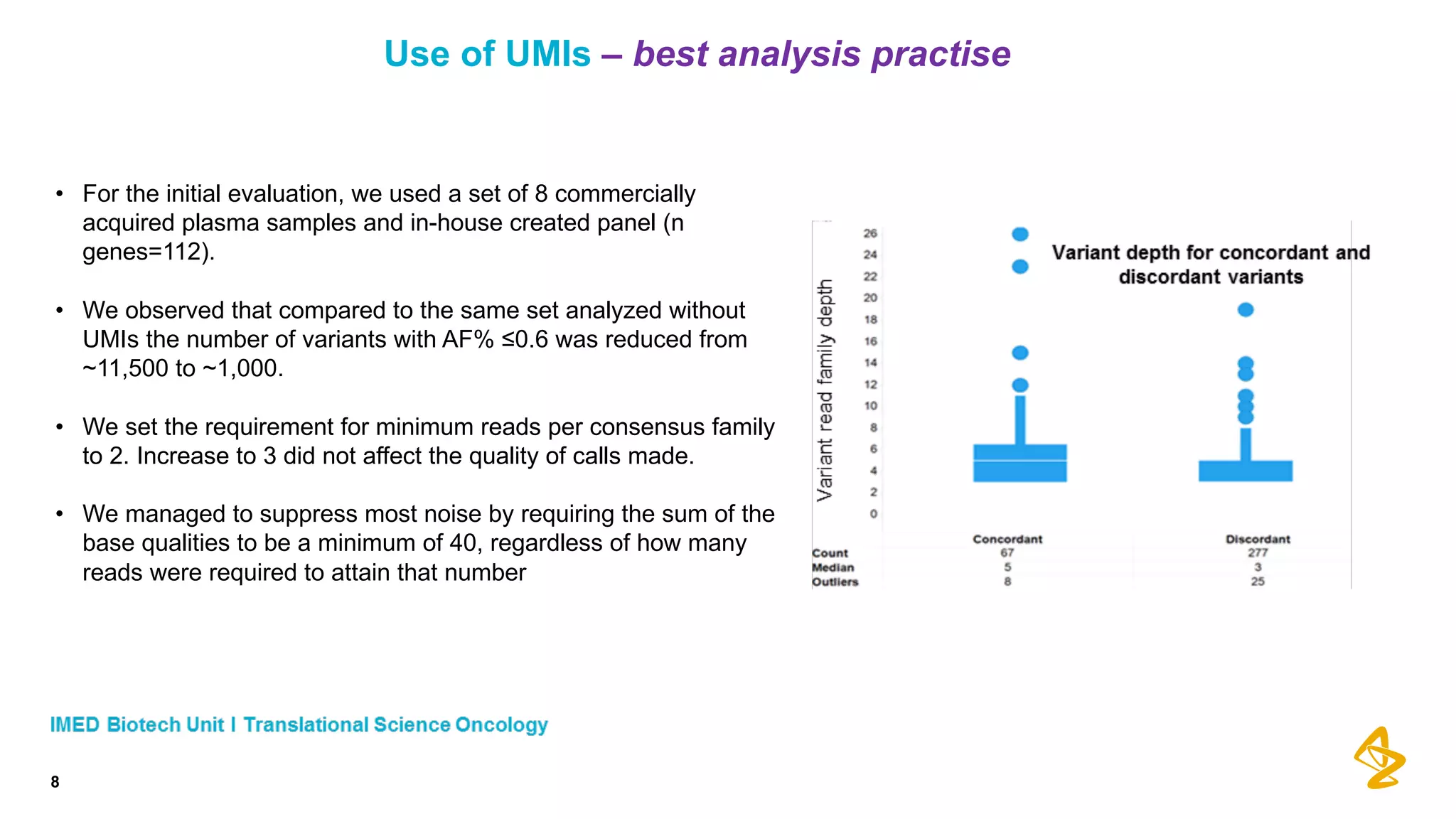 Use of UMIs – best analysis practise

• For the initial evaluation, we used a set of 8 commercially acquired plasma samples and in-house created panel (n genes=112).

• We observed that compared to the same set analyzed without UMIs the number of variants with AF% ≤0.6 was reduced from ~11,500 to ~1,000.

• We set the requirement for minimum reads per consensus family to 2. Increase to 3 did not affect the quality of calls made.

• We managed to suppress most noise by requiring the sum of the base qualities to be a minimum of 40, regardless of how many reads were required to attain that number

Variant depth for concordant and discordant variants

Variant read family depth

26
24
22
20
18
16
14
12
10
8
6
4
2
0

| | Concordant | Discordant |
|---|---|---|
| Count | 67 | 277 |
| Median | 5 | 3 |
| Outliers | 8 | 25 |

IMED Biotech Unit I Translational Science Oncology

8